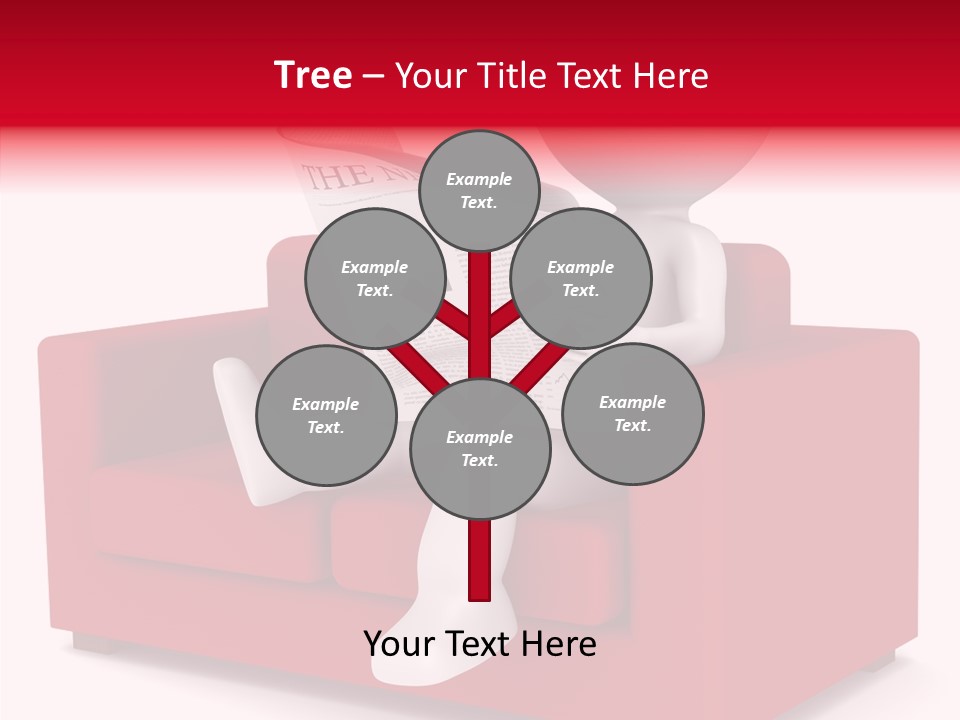 Tree – Your Title Text Here

THE N

Example Text.

Example Text.

Example Text.

Example Text.

Example Text.

Example Text.

Your Text Here